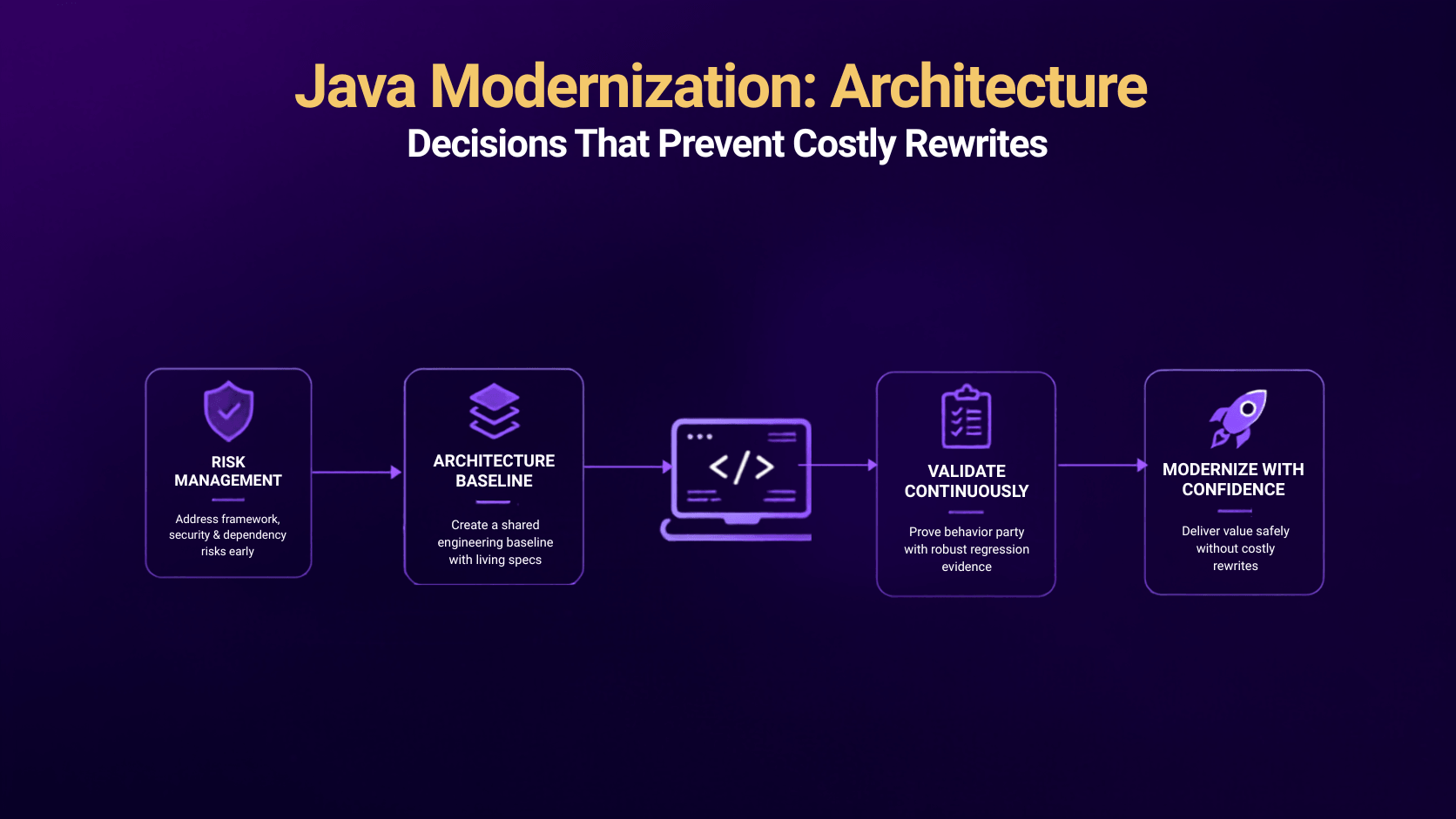 Java Modernization: Architecture
Decisions That Prevent Costly Rewrites

RISK MANAGEMENT

Address framework, security & dependency risks early

ARCHITECTURE BASELINE

Create a shared engineering baseline with living specs

</>

VALIDATE CONTINUOUSLY

Prove behavior party with robust regression evidence

MODERNIZE WITH CONFIDENCE

Deliver value safely without costly rewrites